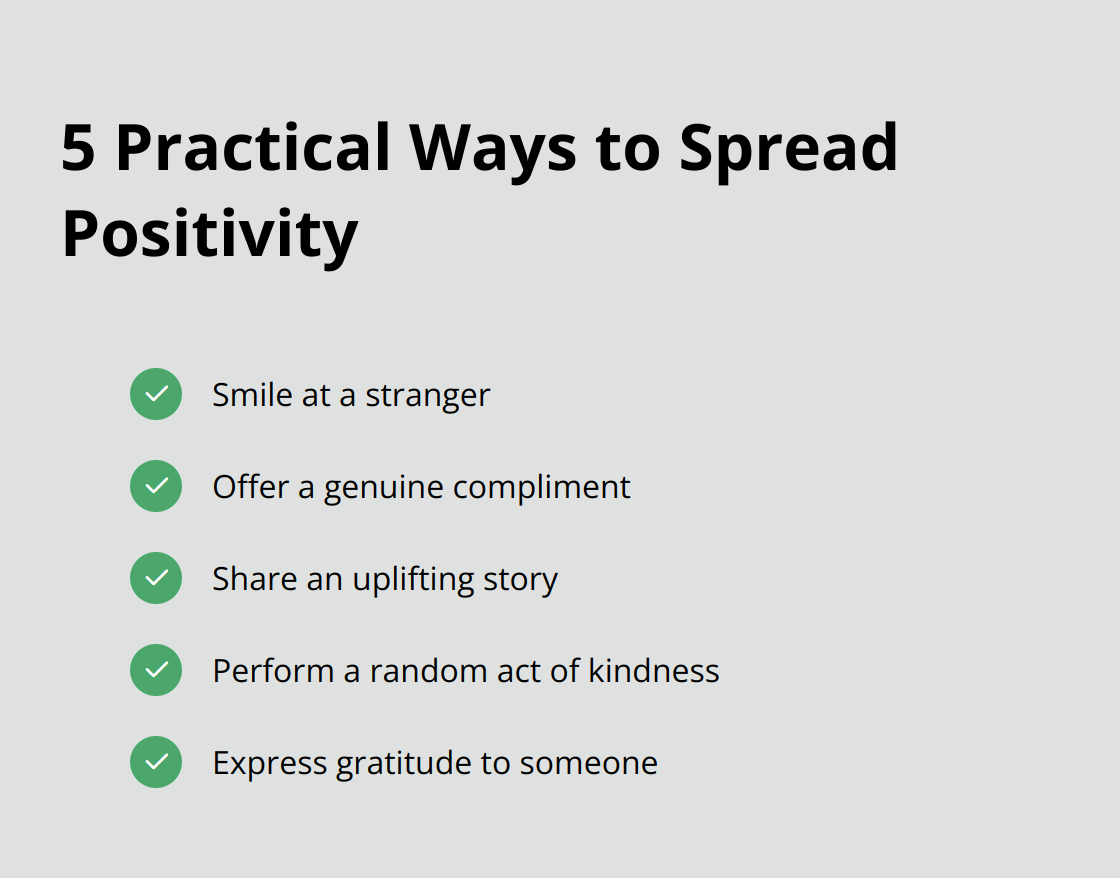 5 Practical Ways to Spread Positivity

Smile at a stranger

Offer a genuine compliment

Share an uplifting story

Perform a random act of kindness

Express gratitude to someone